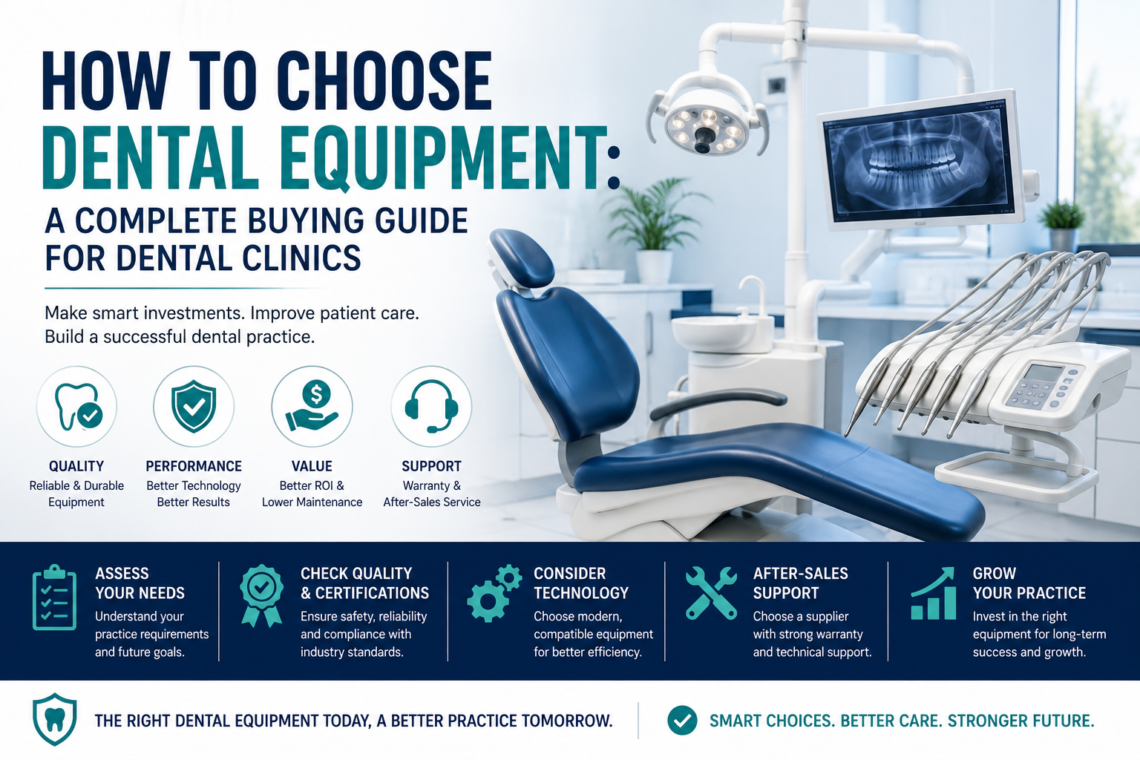 HOW TO CHOOSE
DENTAL EQUIPMENT:
A COMPLETE BUYING GUIDE FOR DENTAL CLINICS

Make smart investments. Improve patient care. Build a successful dental practice.

QUALITY
Reliable & Durable Equipment

PERFORMANCE
Better Technology Better Results

VALUE
Better ROI & Lower Maintenance

SUPPORT
Warranty & After-Sales Service

ASSESS YOUR NEEDS
Understand your practice requirements and future goals.

CHECK QUALITY & CERTIFICATIONS
Ensure safety, reliability and compliance with industry standards.

CONSIDER TECHNOLOGY
Choose modern, compatible equipment for better efficiency.

AFTER-SALES SUPPORT
Choose a supplier with strong warranty and technical support.

GROW YOUR PRACTICE
Invest in the right equipment for long-term success and growth.

THE RIGHT DENTAL EQUIPMENT TODAY, A BETTER PRACTICE TOMORROW.

SMART CHOICES. BETTER CARE. STRONGER FUTURE.